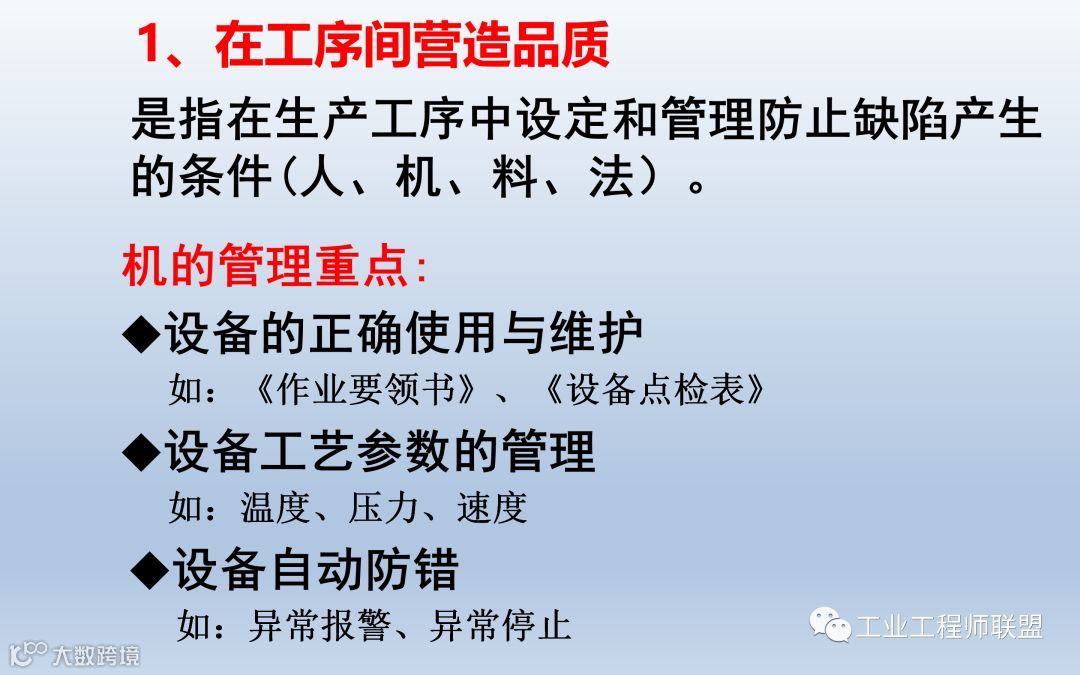 1、在工序间营造品质

是指在生产工序中设定和管理防止缺陷产生的条件(人、机、料、法)。

机的管理重点:

◆设备的正确使用与维护

如:《作业要领书》、《设备点检表》

◆设备工艺参数的管理

如:温度、压力、速度

◆设备自动防错

如:异常报警、异常停止

工业工程师联盟

大数跨境